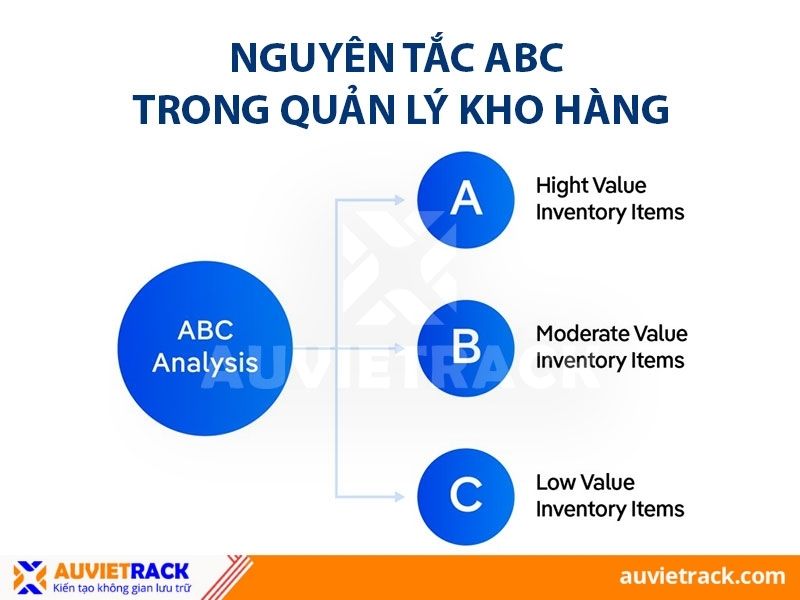 NGUYÊN TẮC ABC
TRONG QUẢN LÝ KHO HÀNG

ABC Analysis

A
Hight Value Inventory Items

B
Moderate Value Inventory Items

C
Low Value Inventory Items

AUVIETRACK

AUVIETRACK
Kiến tạo không gian lưu trữ

auvietrack.com